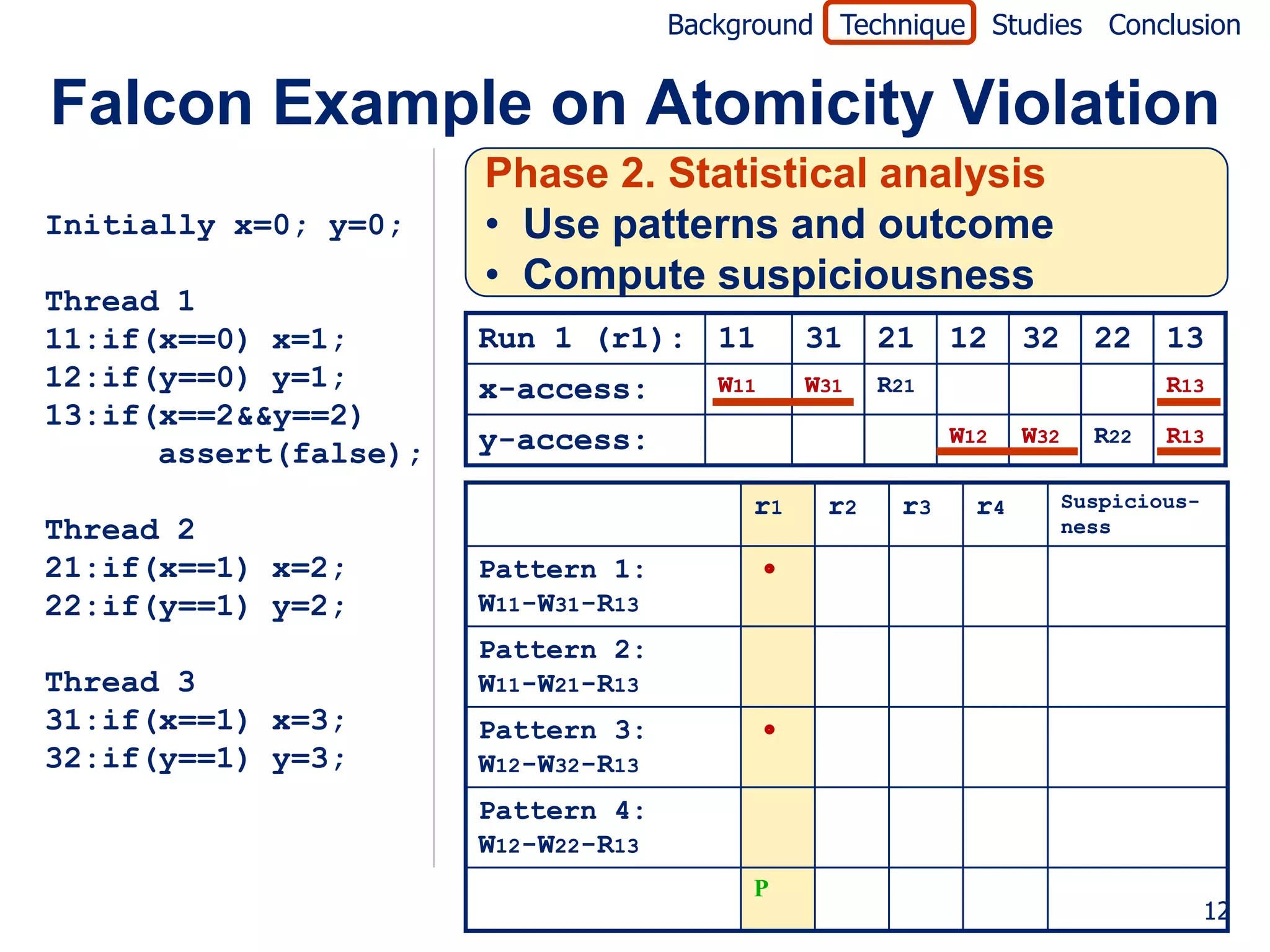 Background Technique Studies Conclusion

Falcon Example on Atomicity Violation

Initially x=0; y=0;

Thread 1
11:if(x==0) x=1;
12:if(y==0) y=1;
13:if(x==2&&y==2)
assert(false);

Thread 2
21:if(x==1) x=2;
22:if(y==1) y=2;

Thread 3
31:if(x==1) x=3;
32:if(y==1) y=3;

Phase 2. Statistical analysis
• Use patterns and outcome
• Compute suspiciousness

| Run 1 (r1): | 11 | 31 | 21 | 12 | 32 | 22 | 13 |
|---|---|---|---|---|---|---|---|
| x-access: | W11 | W31 | R21 | | | | R13 |
| y-access: | | | | W12 | W32 | R22 | R13 |

| | r1 | r2 | r3 | r4 | Suspiciousness |
|---|---|---|---|---|---|
| Pattern 1: W11-W31-R13 | • | | | | |
| Pattern 2: W11-W21-R13 | | | | | |
| Pattern 3: W12-W32-R13 | • | | | | |
| Pattern 4: W12-W22-R13 | | | | | |
| | P | | | | |

12